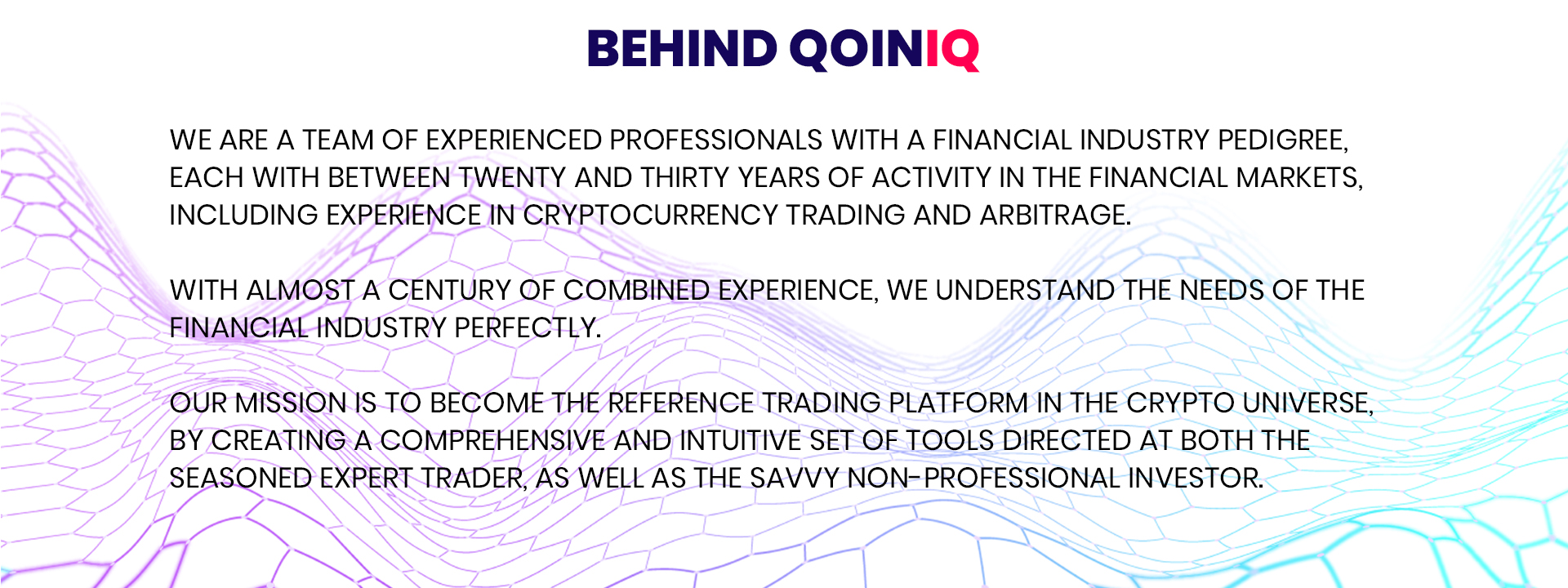 BEHIND QOINIQ

WE ARE A TEAM OF EXPERIENCED PROFESSIONALS WITH A FINANCIAL INDUSTRY PEDIGREE, EACH WITH BETWEEN TWENTY AND THIRTY YEARS OF ACTIVITY IN THE FINANCIAL MARKETS, INCLUDING EXPERIENCE IN CRYPTOCURRENCY TRADING AND ARBITRAGE.

WITH ALMOST A CENTURY OF COMBINED EXPERIENCE, WE UNDERSTAND THE NEEDS OF THE FINANCIAL INDUSTRY PERFECTLY.

OUR MISSION IS TO BECOME THE REFERENCE TRADING PLATFORM IN THE CRYPTO UNIVERSE, BY CREATING A COMPREHENSIVE AND INTUITIVE SET OF TOOLS DIRECTED AT BOTH THE SEASONED EXPERT TRADER, AS WELL AS THE SAVVY NON-PROFESSIONAL INVESTOR.